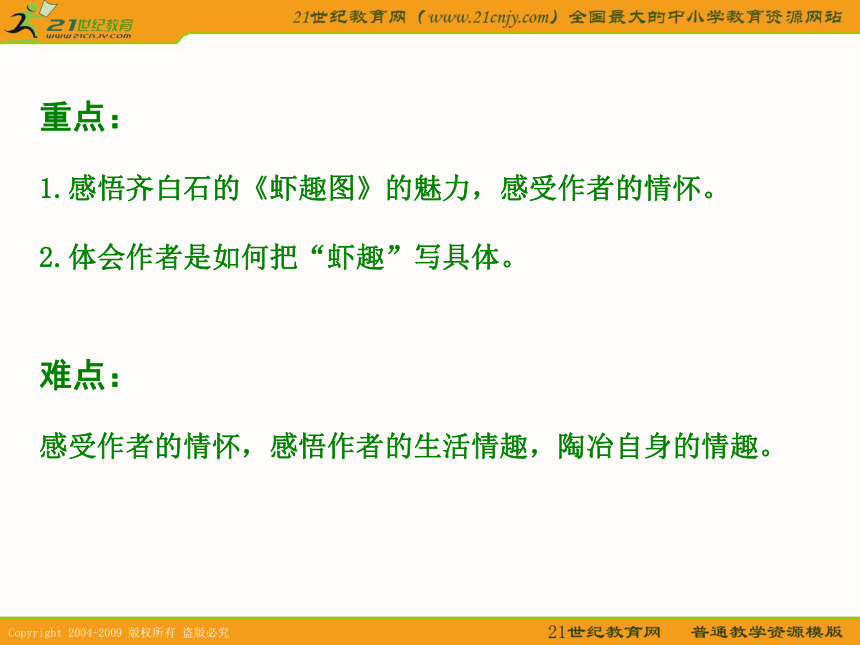 21世纪教育
www.21cnjy.com

21世纪教育网（www.21cnjy.com）全国最大的中小学教育资源网站

重点：

1.感悟齐白石的《虾趣图》的魅力，感受作者的情怀。

2.体会作者是如何把“虾趣”写具体。

难点：

感受作者的情怀，感悟作者的生活情趣，陶冶自身的情趣。

Copyright 2004-2009 版权所有 盗版必究

21世纪教育网　普通教学资源模版